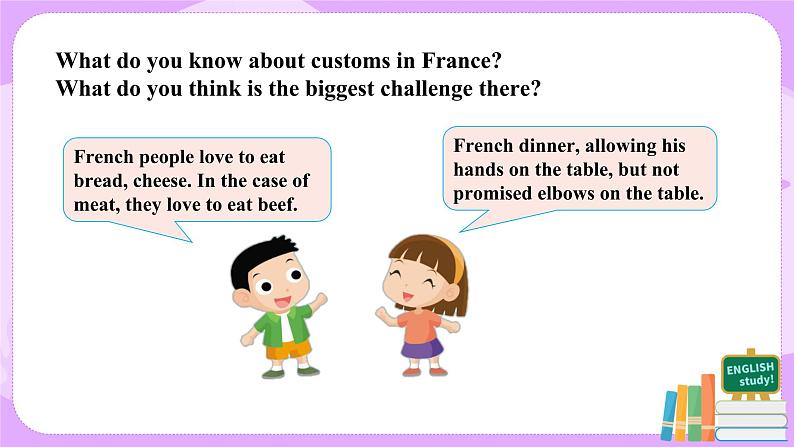 What do you know about customs in France?
What do you think is the biggest challenge there?

French people love to eat bread, cheese. In the case of meat, they love to eat beef.

French dinner, allowing his hands on the table, but not promised elbows on the table.

ENGLISH study!